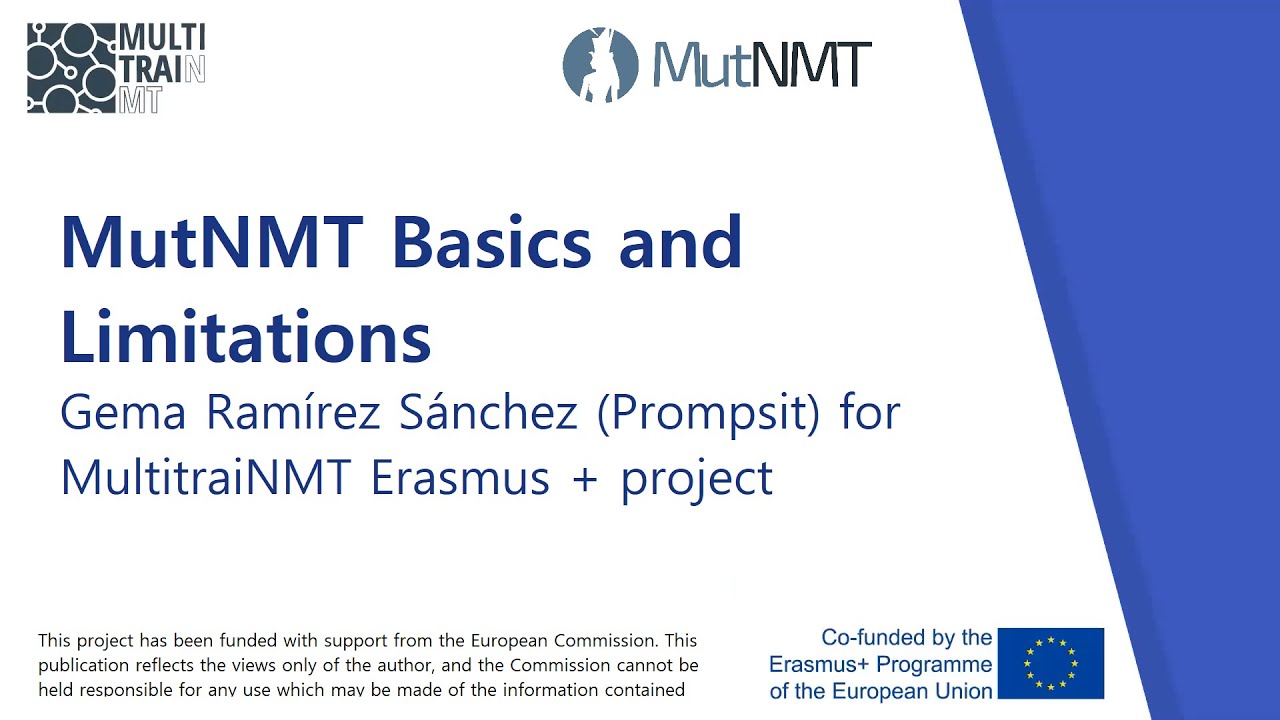 MULTI
TRAIN
MT

MutNMT

MutNMT Basics and Limitations

Gema Ramírez Sánchez (Prompsit) for MultitraiNMT Erasmus + project

This project has been funded with support from the European Commission. This publication reflects the views only of the author, and the Commission cannot be held responsible for any use which may be made of the information contained

Co-funded by the Erasmus+ Programme of the European Union